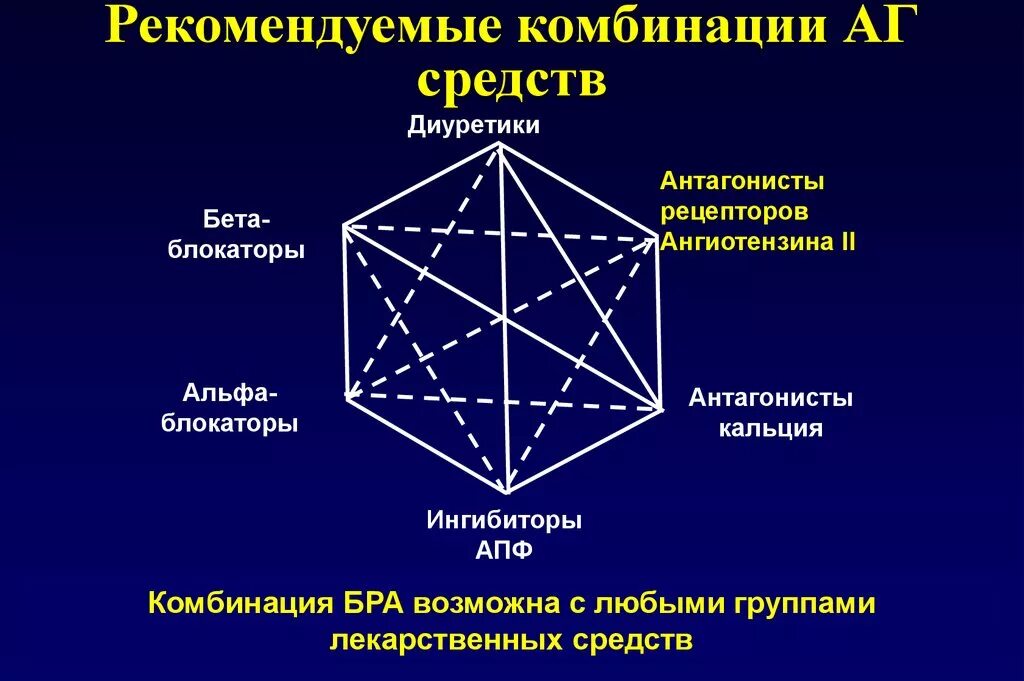 Рекомендуемые комбинации АГ средств

Диуретики

Антагонисты рецепторов Ангиотензина II

Бета-блокаторы

Альфа-блокаторы

Антагонисты кальция

Ингибиторы АПФ

Комбинация БРА возможна с любыми группами лекарственных средств